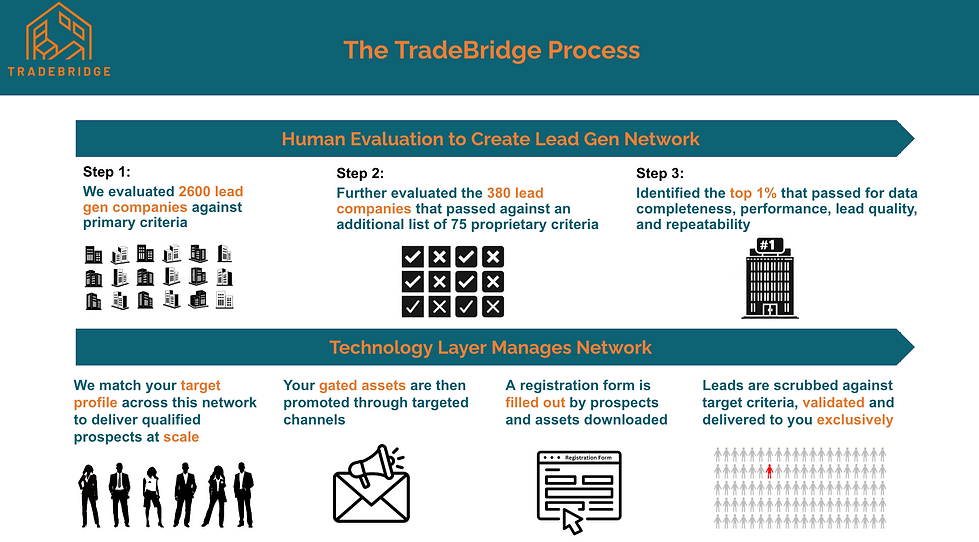 TRADEBRIDGE

The TradeBridge Process

Human Evaluation to Create Lead Gen Network

Step 1:
We evaluated 2600 lead gen companies against primary criteria

Step 2:
Further evaluated the 380 lead companies that passed against an additional list of 75 proprietary criteria

Step 3:
Identified the top 1% that passed for data completeness, performance, lead quality, and repeatability

#1

Technology Layer Manages Network

We match your target profile across this network to deliver qualified prospects at scale

Your gated assets are then promoted through targeted channels

A registration form is filled out by prospects and assets downloaded

Registration Form

Leads are scrubbed against target criteria, validated and delivered to you exclusively